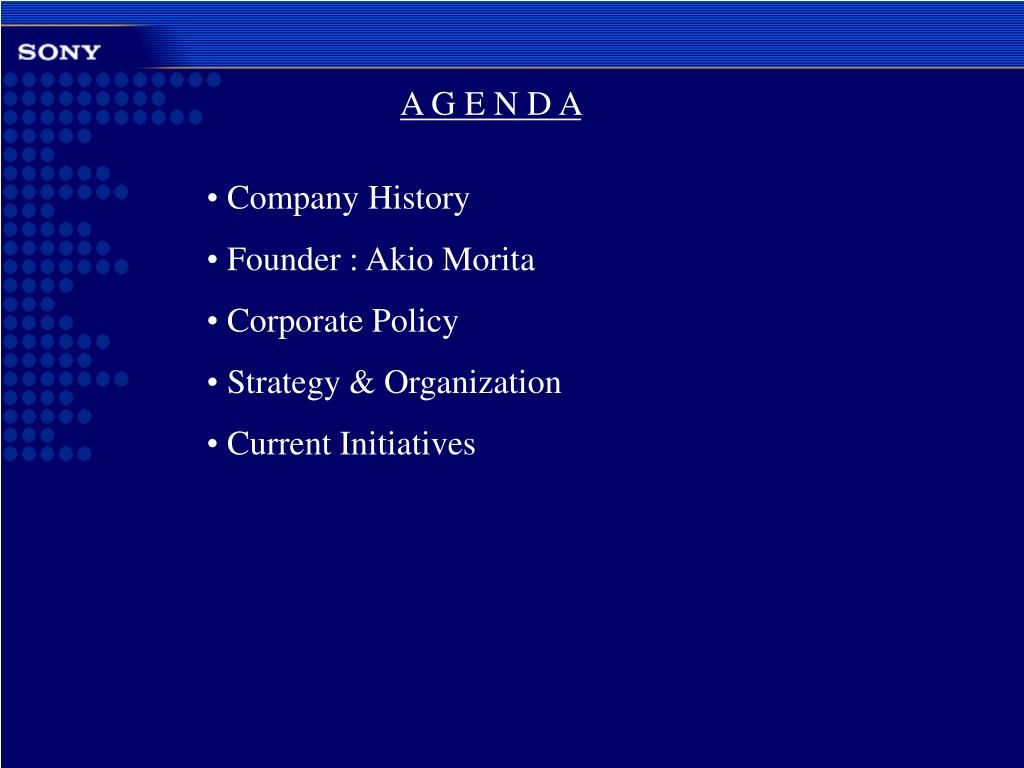 SONY

A G E N D A

• Company History

• Founder : Akio Morita

• Corporate Policy

• Strategy & Organization

• Current Initiatives